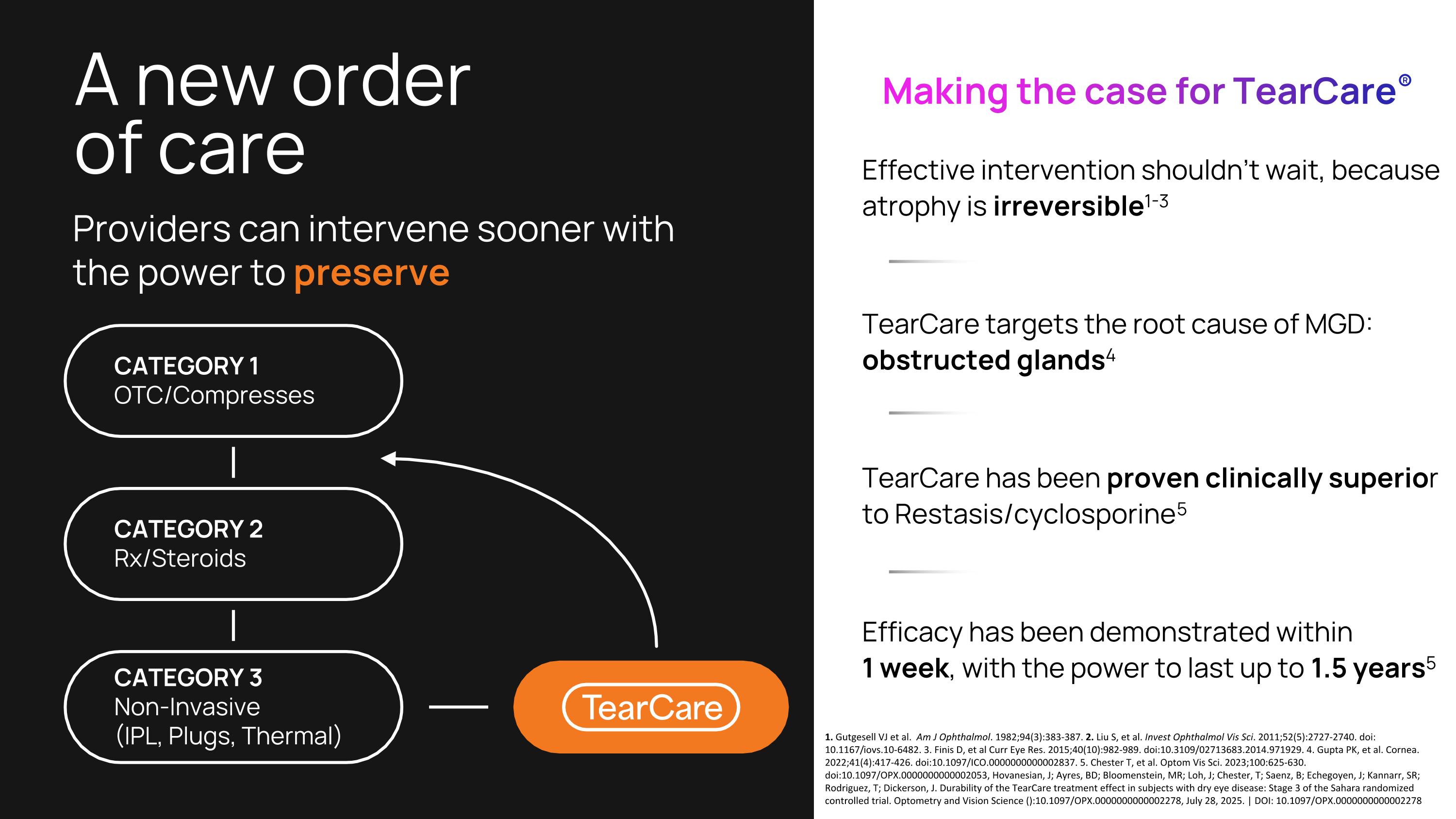 A new order of care

Providers can intervene sooner with the power to preserve

CATEGORY 1
OTC/Compresses

CATEGORY 2
Rx/Steroids

CATEGORY 3
Non-Invasive
(IPL, Plugs, Thermal)

TearCare

Making the case for TearCare®

Effective intervention shouldn't wait, because atrophy is irreversible$^{1-3}$

TearCare targets the root cause of MGD: obstructed glands$^{4}$

TearCare has been proven clinically superior to Restasis/cyclosporine$^{5}$

Efficacy has been demonstrated within 1 week, with the power to last up to 1.5 years$^{5}$

1. Gutgesell VJ et al. Am J Ophthalmol. 1982;94(3):383-387. 2. Liu S, et al. Invest Ophthalmol Vis Sci. 2011;52(5):2727-2740. doi: 10.1167/iovs.10-6482. 3. Finis D, et al Curr Eye Res. 2015;40(10):982-989. doi:10.3109/02713683.2014.971929. 4. Gupta PK, et al. Cornea. 2022;41(4):417-426. doi:10.1097/ICO.0000000000002837. 5. Chester T, et al. Optom Vis Sci. 2023;100:625-630. doi:10.1097/OPX.0000000000002053, Hovanesian, J; Ayres, BD; Bloomenstein, MR; Loh, J; Chester, T; Saenz, B; Echegoyen, J; Kannarr, SR; Rodriguez, T; Dickerson, J. Durability of the TearCare treatment effect in subjects with dry eye disease: Stage 3 of the Sahara randomized controlled trial. Optometry and Vision Science ():10.1097/OPX.0000000000002278, July 28, 2025. | DOI: 10.1097/OPX.0000000000002278